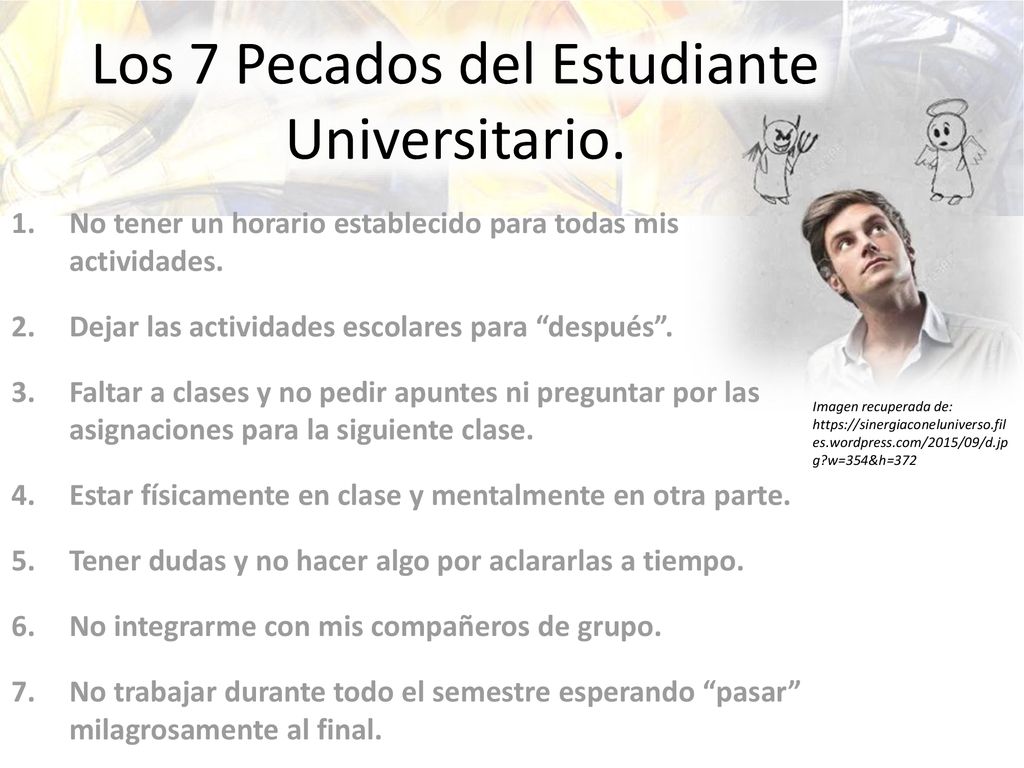 Los 7 Pecados del Estudiante Universitario.

1. No tener un horario establecido para todas mis actividades.

2. Dejar las actividades escolares para “después”.

3. Faltar a clases y no pedir apuntes ni preguntar por las asignaciones para la siguiente clase.

4. Estar físicamente en clase y mentalmente en otra parte.

5. Tener dudas y no hacer algo por aclararlas a tiempo.

6. No integrarme con mis compañeros de grupo.

7. No trabajar durante todo el semestre esperando “pasar” milagrosamente al final.

Imagen recuperada de: https://sinergiaconeluniverso.files.wordpress.com/2015/09/d.jpg?w=354&h=372